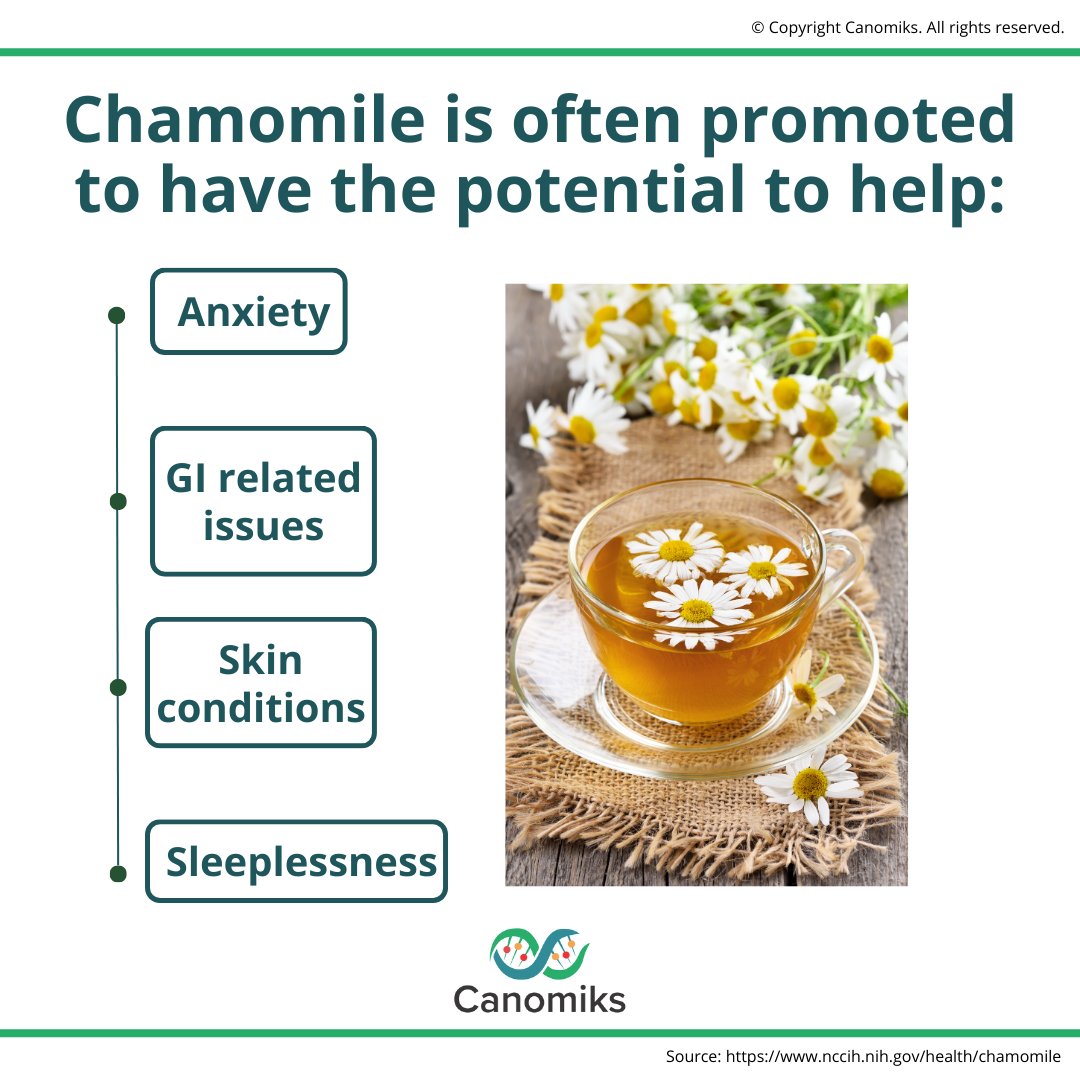 © Copyright Canomiks. All rights reserved.

Chamomile is often promoted to have the potential to help:

Anxiety

GI related issues

Skin conditions

Sleeplessness

Canomiks

Source: https://www.nccih.nih.gov/health/chamomile